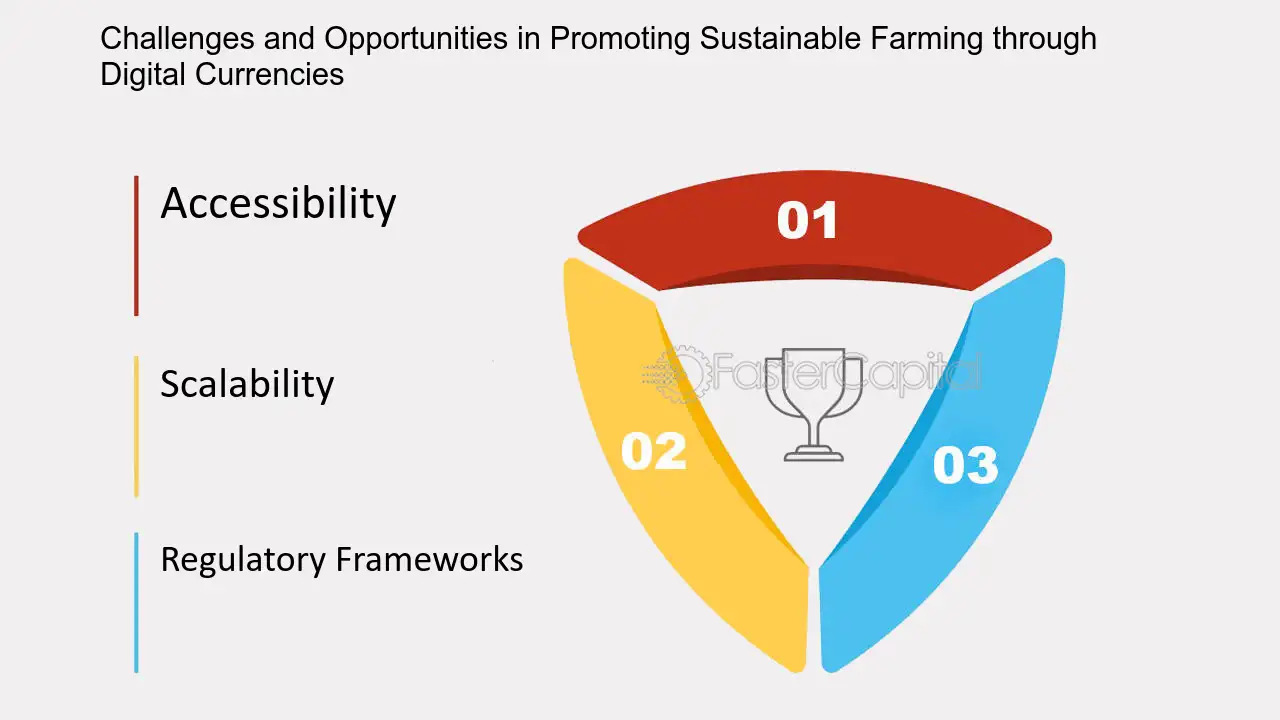 Challenges and Opportunities in Promoting Sustainable Farming through Digital Currencies

Accessibility

Scalability

Regulatory Frameworks

01

02

03

FasterCapital